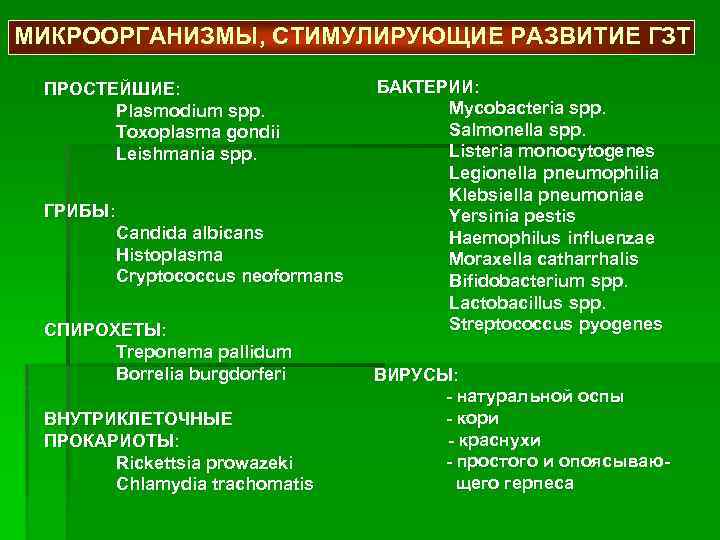 МИКРООРГАНИЗМЫ, СТИМУЛИРУЮЩИЕ РАЗВИТИЕ ГЗТ

ПРОСТЕЙШИЕ:
Plasmodium spp.
Toxoplasma gondii
Leishmania spp.

ГРИБЫ:
Candida albicans
Histoplasma
Cryptococcus neoformans

СПИРОХЕТЫ:
Treponema pallidum
Borrelia burgdorferi

ВНУТРИКЛЕТОЧНЫЕ ПРОКАРИОТЫ:
Rickettsia prowazeki
Chlamydia trachomatis

БАКТЕРИИ:
Mycobacteria spp.
Salmonella spp.
Listeria monocytogenes
Legionella pneumophilia
Klebsiella pneumoniae
Yersinia pestis
Haemophilus influenzae
Moraxella catharrhalis
Bifidobacterium spp.
Lactobacillus spp.
Streptococcus pyogenes

ВИРУСЫ:
- натуральной оспы
- кори
- краснухи
- простого и опоясывающего герпеса